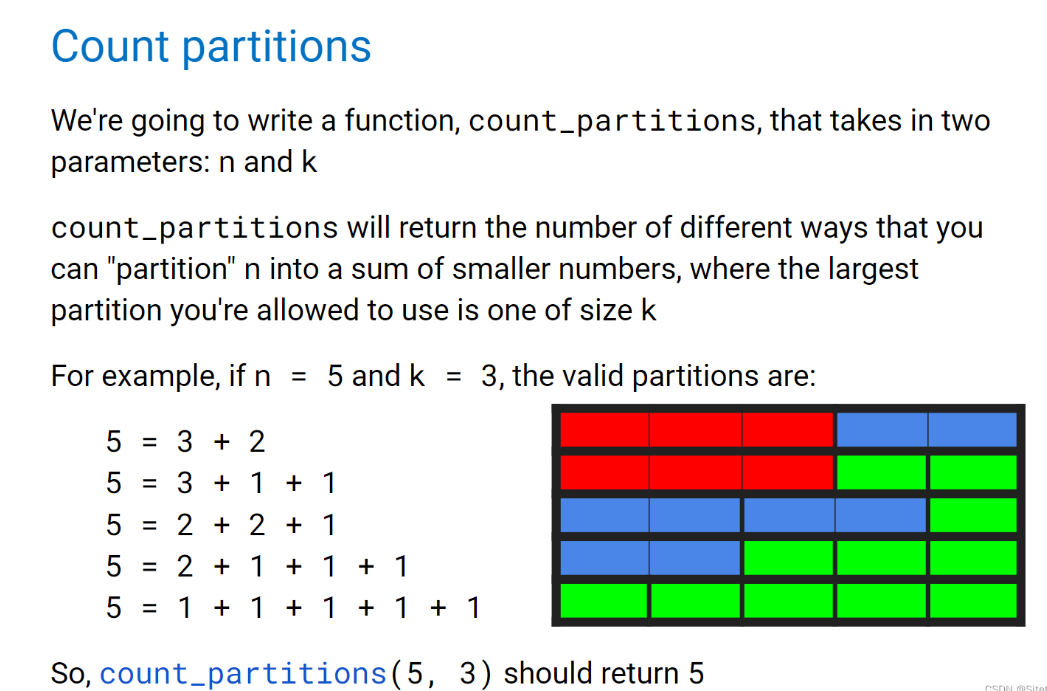 Count partitions

We're going to write a function, count_partitions, that takes in two parameters: n and k

count_partitions will return the number of different ways that you can "partition" n into a sum of smaller numbers, where the largest partition you're allowed to use is one of size k

For example, if n = 5 and k = 3, the valid partitions are:

5 = 3 + 2
5 = 3 + 1 + 1
5 = 2 + 2 + 1
5 = 2 + 1 + 1 + 1
5 = 1 + 1 + 1 + 1 + 1

So, count_partitions(5, 3) should return 5

CSDN @Sitel